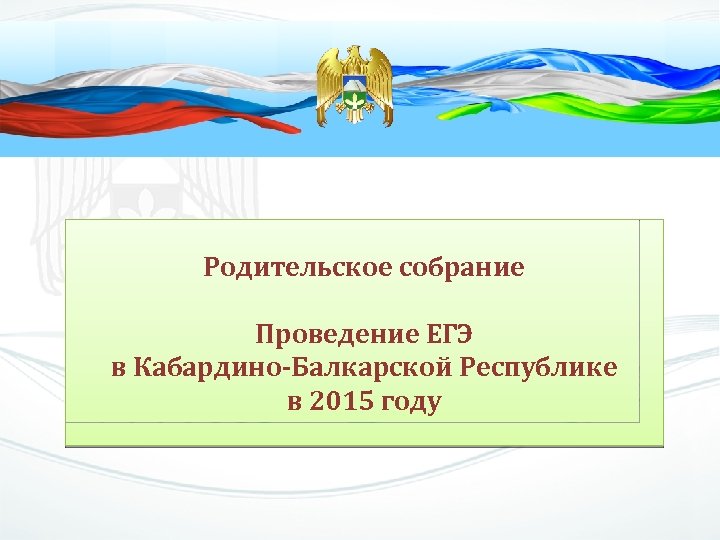 Родительское собрание

Проведение ЕГЭ
в Кабардино-Балкарской Республике
в 2015 году